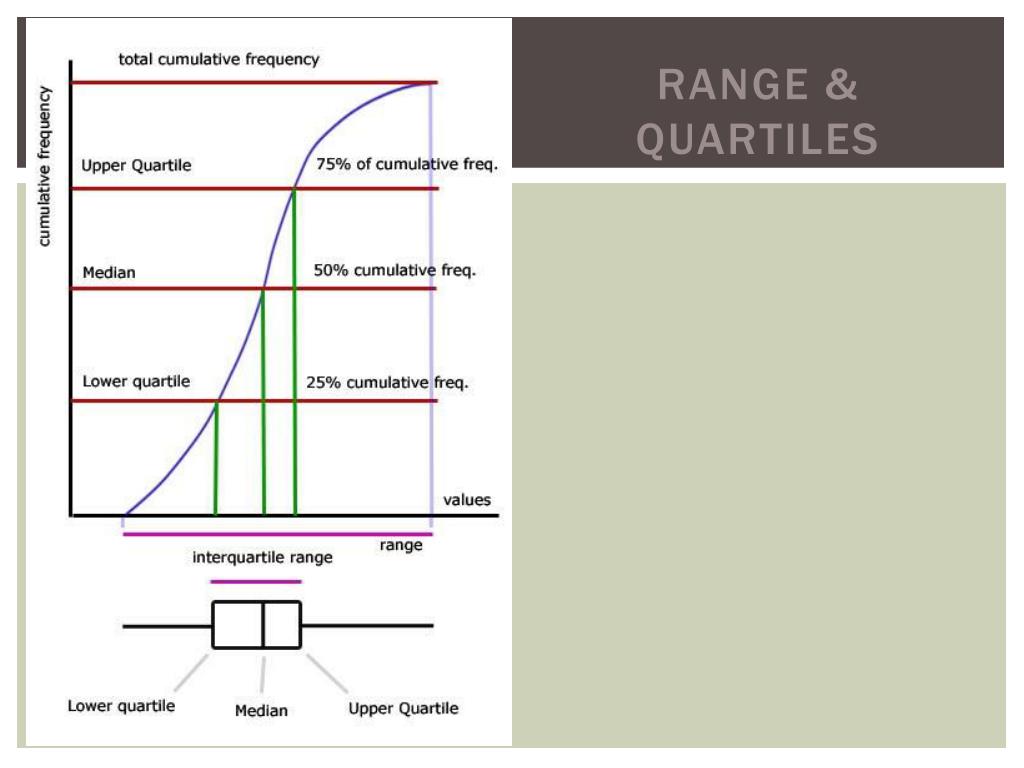 RANGE & QUARTILES

total cumulative frequency

cumulative frequency

Upper Quartile

75% of cumulative freq.

Median

50% cumulative freq.

Lower quartile

25% cumulative freq.

values

range

interquartile range

Lower quartile

Median

Upper Quartile